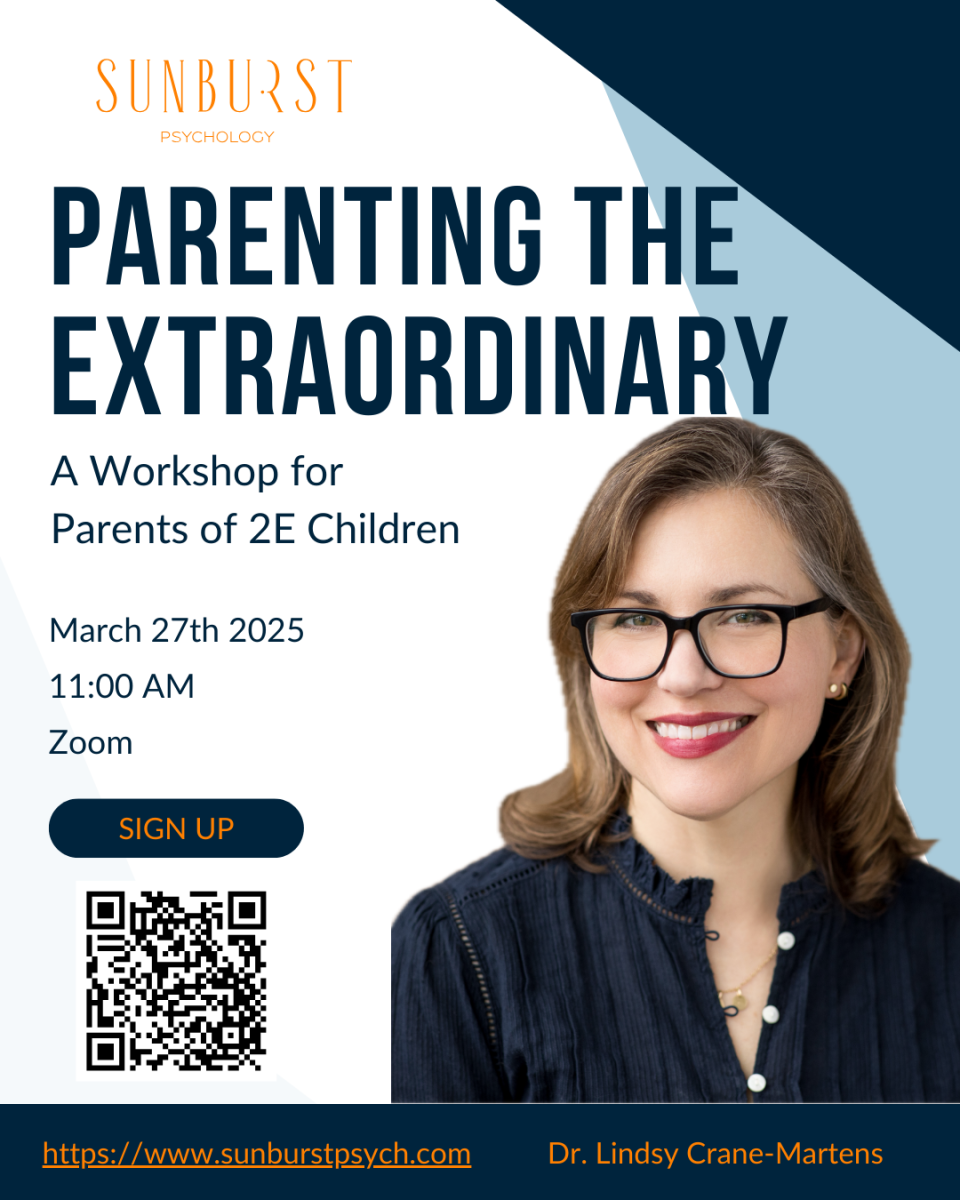 SUNBURST
PSYCHOLOGY

PARENTING THE EXTRAORDINARY

A Workshop for Parents of 2E Children

March 27th 2025
11:00 AM
Zoom

SIGN UP

https://www.sunburstpsych.com

Dr. Lindsy Crane-Martens